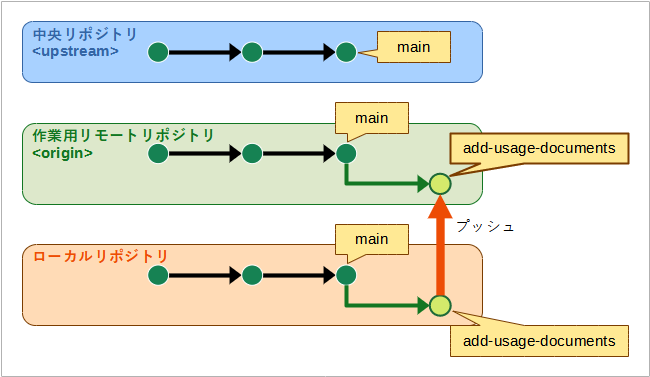 中央リポジトリ
<upstream>

main

作業用リモートリポジトリ
<origin>

main

add-usage-documents

プッシュ

ローカルリポジトリ

main

add-usage-documents